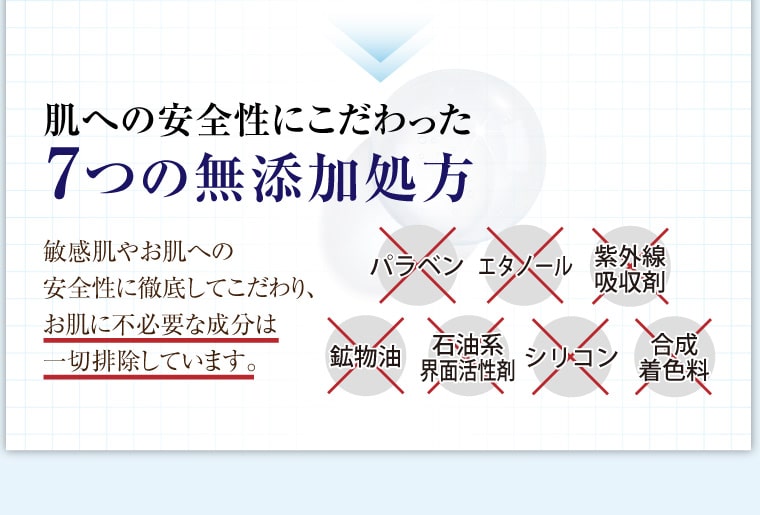 肌への安全性にこだわった
7つの無添加処方

敏感肌やお肌への安全性に徹底してこだわり、お肌に不必要な成分は一切排除しています。

パラベン
エタノール
紫外線吸収剤
鉱物油
石油系界面活性剤
シリコン
合成着色料